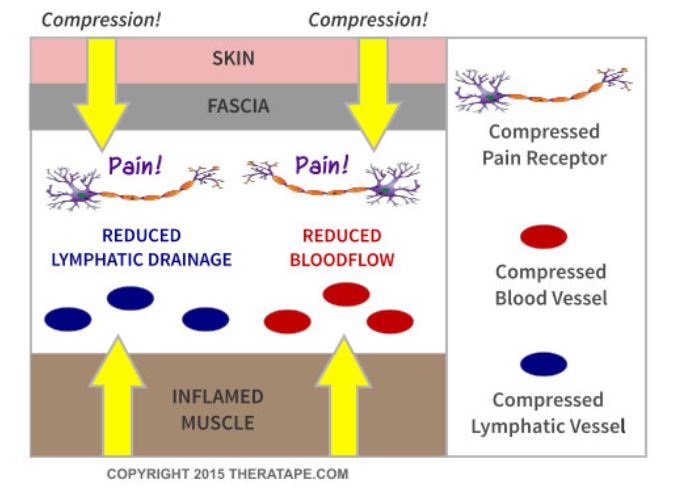 Compression!

Compression!

SKIN

FASCIA

Pain!

Pain!

REDUCED LYMPHATIC DRAINAGE

REDUCED BLOODFLOW

INFLAMED MUSCLE

Compressed Pain Receptor

Compressed Blood Vessel

Compressed Lymphatic Vessel

COPYRIGHT 2015 THERATAPE.COM